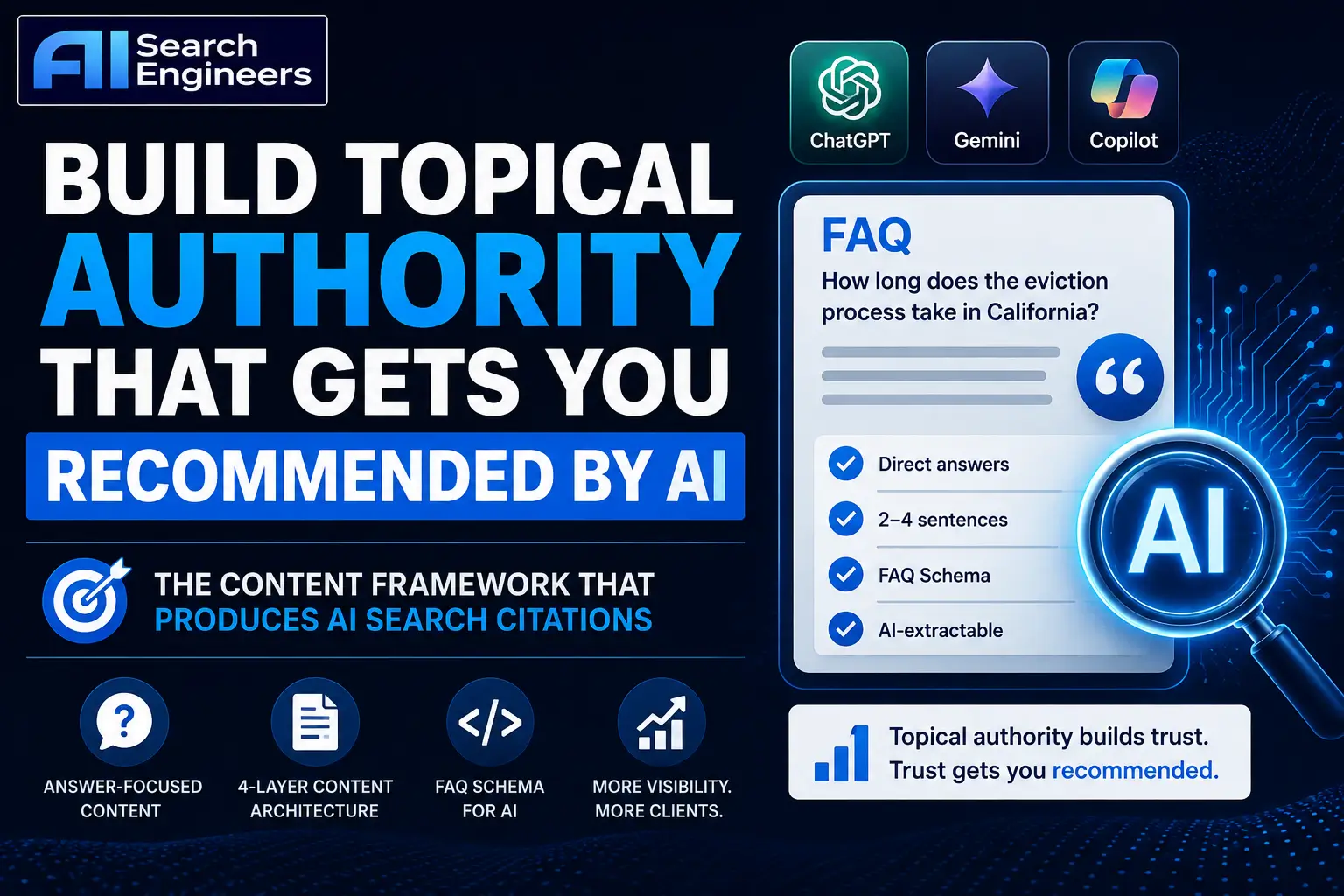 AI Search Engineers

BUILD TOPICAL AUTHORITY THAT GETS YOU RECOMMENDED BY AI

THE CONTENT FRAMEWORK THAT PRODUCES AI SEARCH CITATIONS

ANSWER-FOCUSED CONTENT

4-LAYER CONTENT ARCHITECTURE

FAQ SCHEMA FOR AI

MORE VISIBILITY. MORE CLIENTS.

ChatGPT

Gemini

Copilot

FAQ

How long does the eviction process take in California?

Direct answers

2–4 sentences

FAQ Schema

AI-extractable

AI

Topical authority builds trust. Trust gets you recommended.